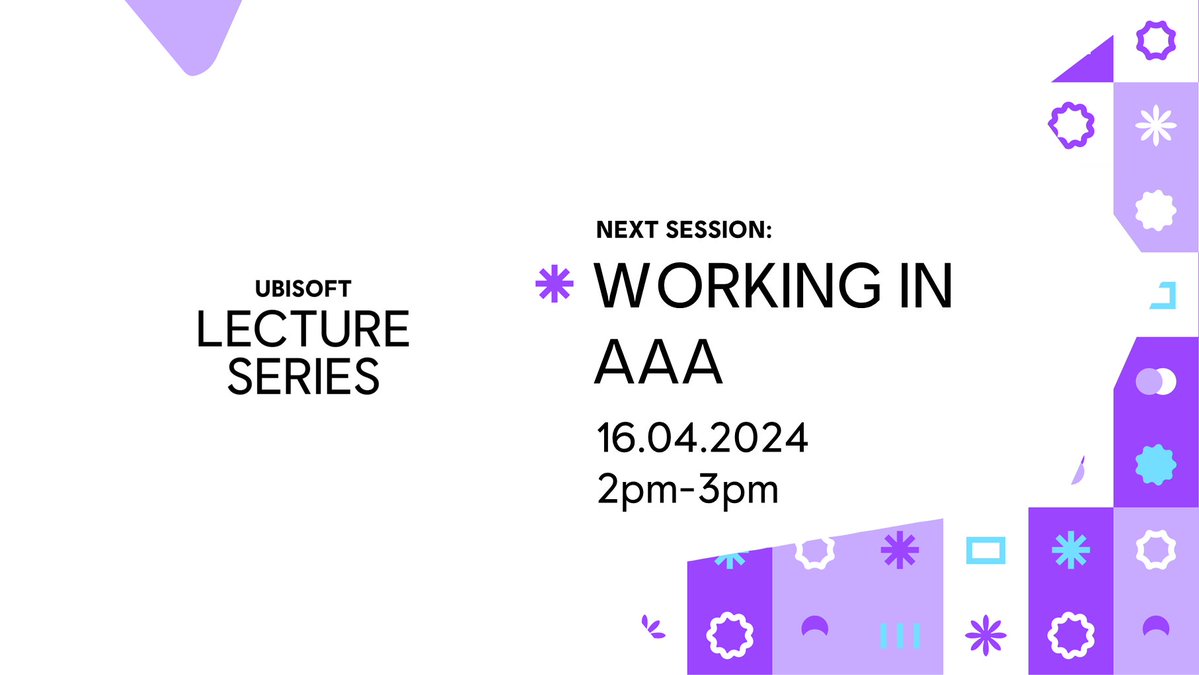 UBISOFT
LECTURE SERIES

NEXT SESSION:
WORKING IN AAA
16.04.2024
2pm-3pm